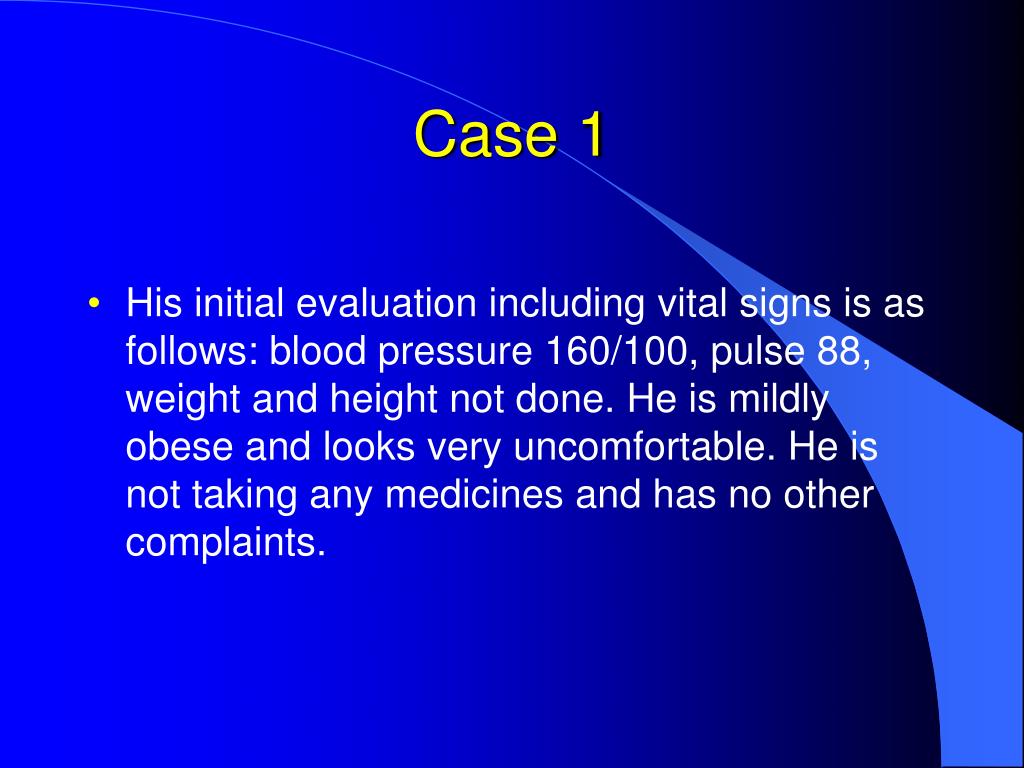 Case 1

• His initial evaluation including vital signs is as follows: blood pressure 160/100, pulse 88, weight and height not done. He is mildly obese and looks very uncomfortable. He is not taking any medicines and has no other complaints.